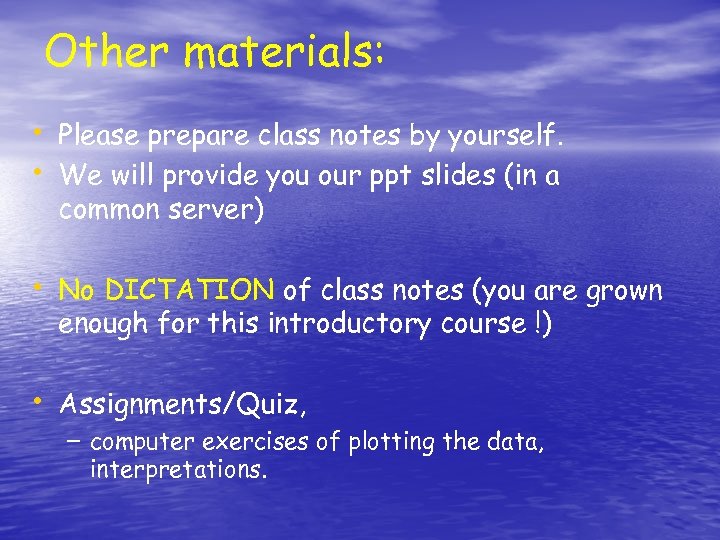 Other materials:

• Please prepare class notes by yourself.
• We will provide you our ppt slides (in a common server)

• No DICTATION of class notes (you are grown enough for this introductory course !)

• Assignments/Quiz,
– computer exercises of plotting the data, interpretations.